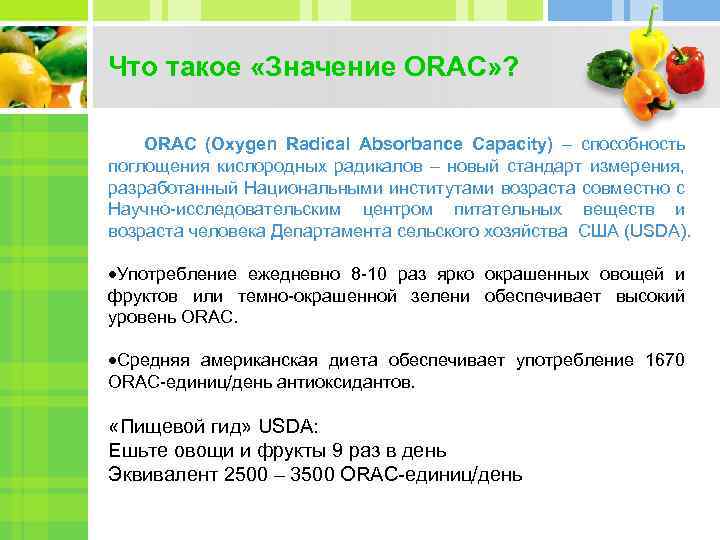 Что такое «Значение ORAC»?

ORAC (Oxygen Radical Absorbance Capacity) – способность поглощения кислородных радикалов – новый стандарт измерения, разработанный Национальными институтами возраста совместно с Научно-исследовательским центром питательных веществ и возраста человека Департамента сельского хозяйства США (USDA).

•Употребление ежедневно 8-10 раз ярко окрашенных овощей и фруктов или темно-окрашенной зелени обеспечивает высокий уровень ORAC.

•Средняя американская диета обеспечивает употребление 1670 ORAC-единиц/день антиоксидантов.

«Пищевой гид» USDA:
Ешьте овощи и фрукты 9 раз в день
Эквивалент 2500 – 3500 ORAC-единиц/день